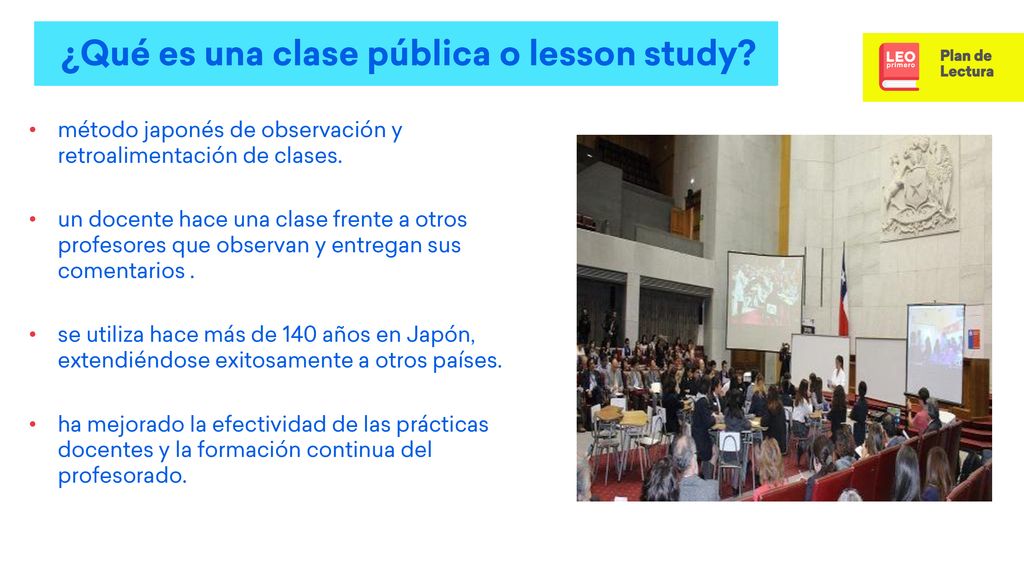 ¿Qué es una clase pública o lesson study?

LEO primero Plan de Lectura

• método japonés de observación y retroalimentación de clases.

• un docente hace una clase frente a otros profesores que observan y entregan sus comentarios .

• se utiliza hace más de 140 años en Japón, extendiéndose exitosamente a otros países.

• ha mejorado la efectividad de las prácticas docentes y la formación continua del profesorado.